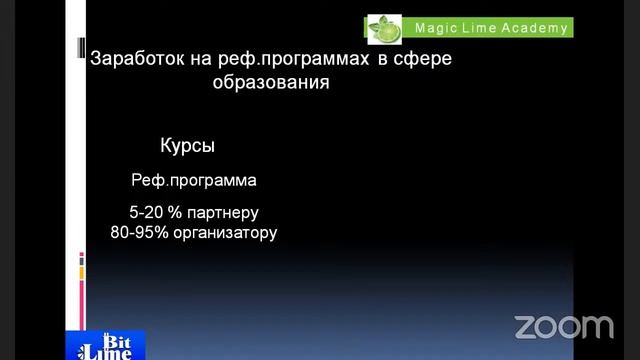 Magic Lime Academy

Заработок на реф.программах в сфере образования

Курсы

Реф.программа

5-20 % партнеру
80-95% организатору

Bit Lime

zoom